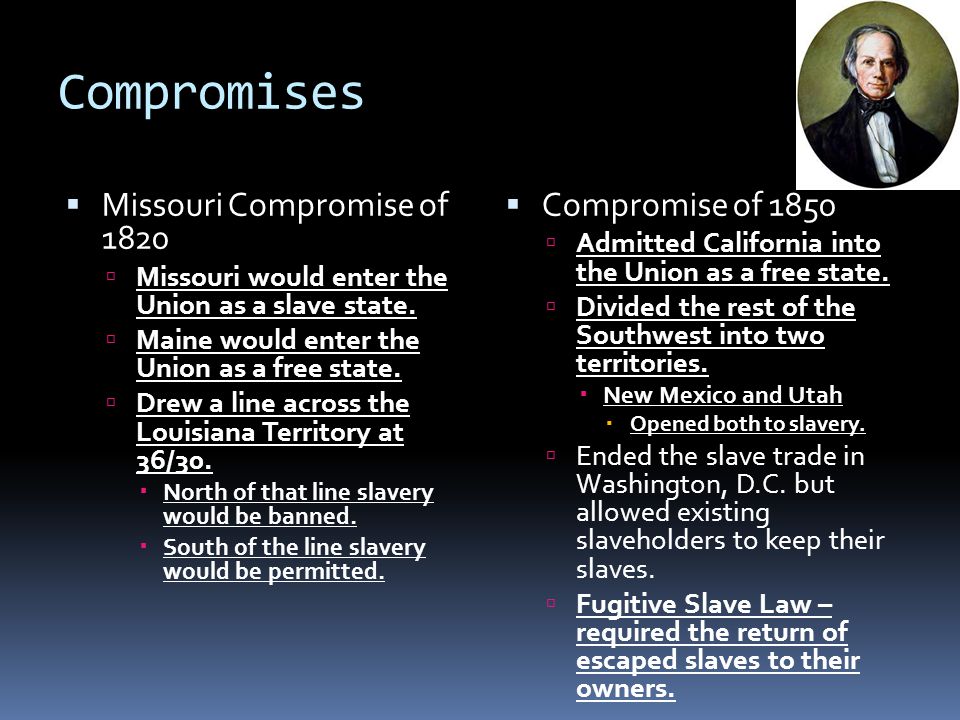 Compromises

Missouri Compromise of 1820

Missouri would enter the Union as a slave state.

Maine would enter the Union as a free state.

Drew a line across the Louisiana Territory at 36/30.

North of that line slavery would be banned.

South of the line slavery would be permitted.

Compromise of 1850

Admitted California into the Union as a free state.

Divided the rest of the Southwest into two territories.

New Mexico and Utah

Opened both to slavery.

Ended the slave trade in Washington, D.C. but allowed existing slaveholders to keep their slaves.

Fugitive Slave Law – required the return of escaped slaves to their owners.